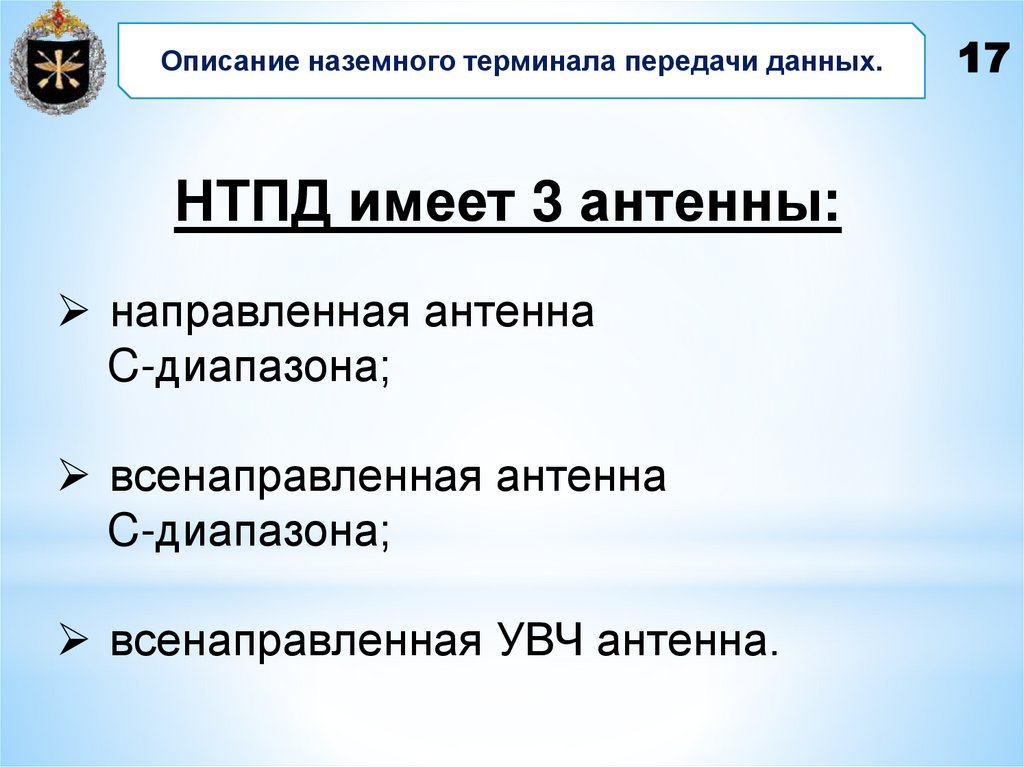 Описание наземного терминала передачи данных.

17

НТПД имеет 3 антенны:

➢ направленная антенна С-диапазона;

➢ всенаправленная антенна С-диапазона;

➢ всенаправленная УВЧ антенна.